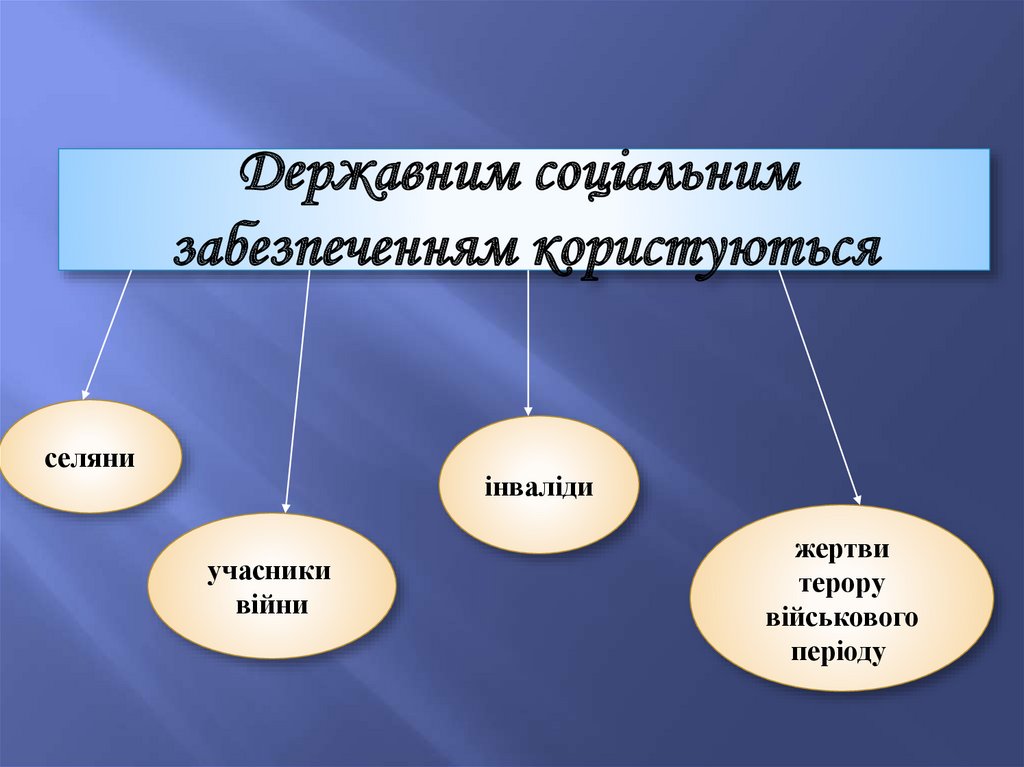 Державним соціальним забезпеченням користуються

селяни

учасники війни

інваліди

жертви терору військового періоду